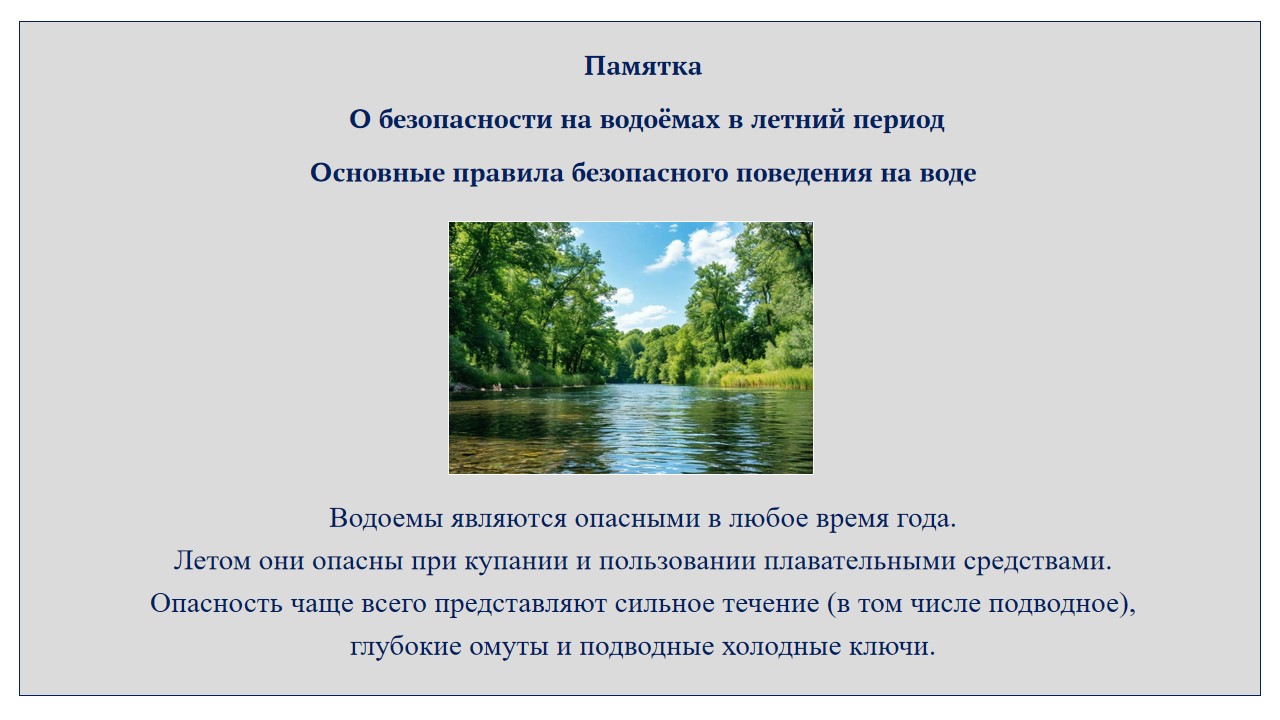 Памятка

О безопасности на водоёмах в летний период

Основные правила безопасного поведения на воде

Водоемы являются опасными в любое время года.
Летом они опасны при купании и пользовании плавательными средствами.
Опасность чаще всего представляют сильное течение (в том числе подводное), глубокие омуты и подводные холодные ключи.